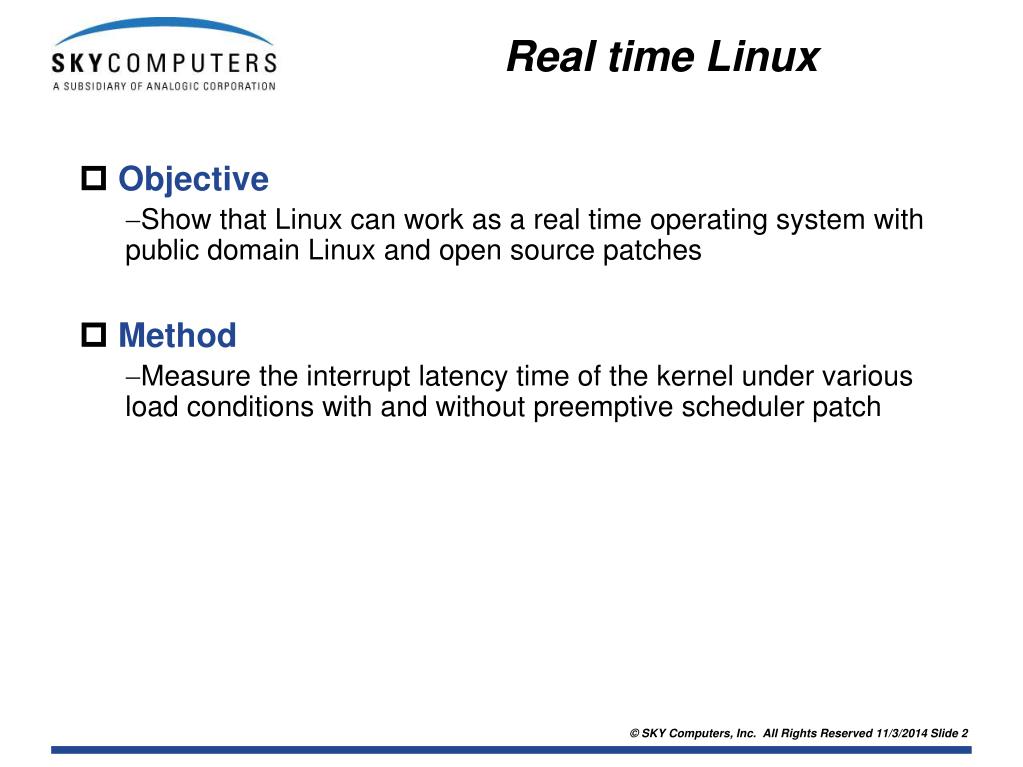 SKYCOMPUTERS
A SUBSIDIARY OF ANALOGIC CORPORATION

Real time Linux

Objective

–Show that Linux can work as a real time operating system with public domain Linux and open source patches

Method

–Measure the interrupt latency time of the kernel under various load conditions with and without preemptive scheduler patch

© SKY Computers, Inc. All Rights Reserved 11/3/2014 Slide 2